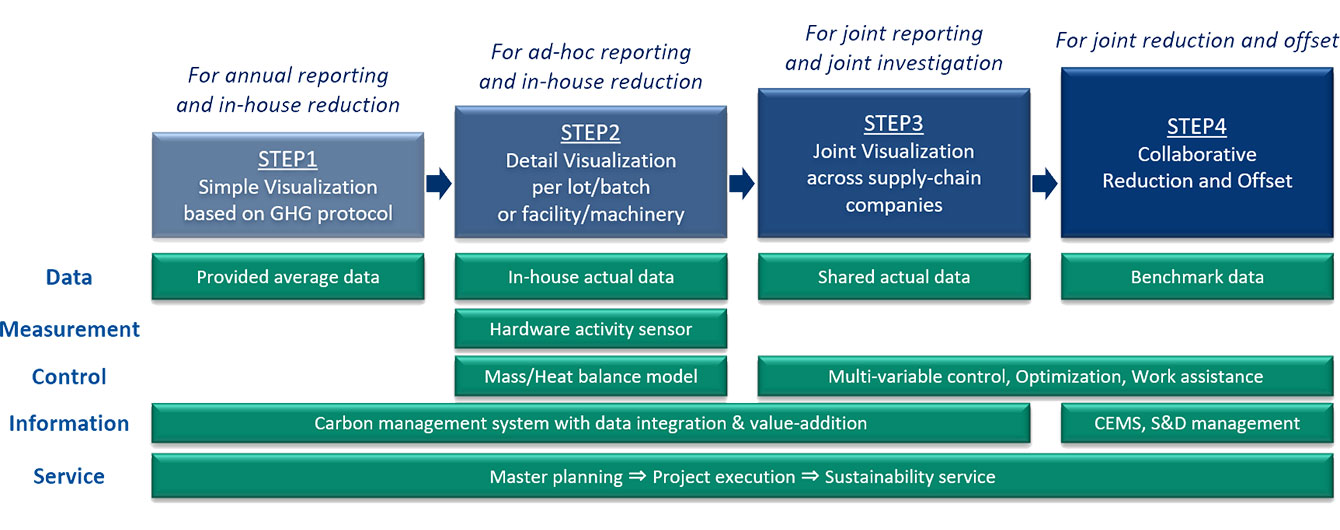 For annual reporting and in-house reduction

STEP1
Simple Visualization based on GHG protocol

For ad-hoc reporting and in-house reduction

STEP2
Detail Visualization per lot/batch or facility/machinery

For joint reporting and joint investigation

STEP3
Joint Visualization across supply-chain companies

For joint reduction and offset

STEP4
Collaborative Reduction and Offset

Data
Provided average data
In-house actual data
Shared actual data
Benchmark data

Measurement
Hardware activity sensor

Control
Mass/Heat balance model
Multi-variable control, Optimization, Work assistance

Information
Carbon management system with data integration & value-addition
CEMS, S&D management

Service
Master planning ⇒ Project execution ⇒ Sustainability service